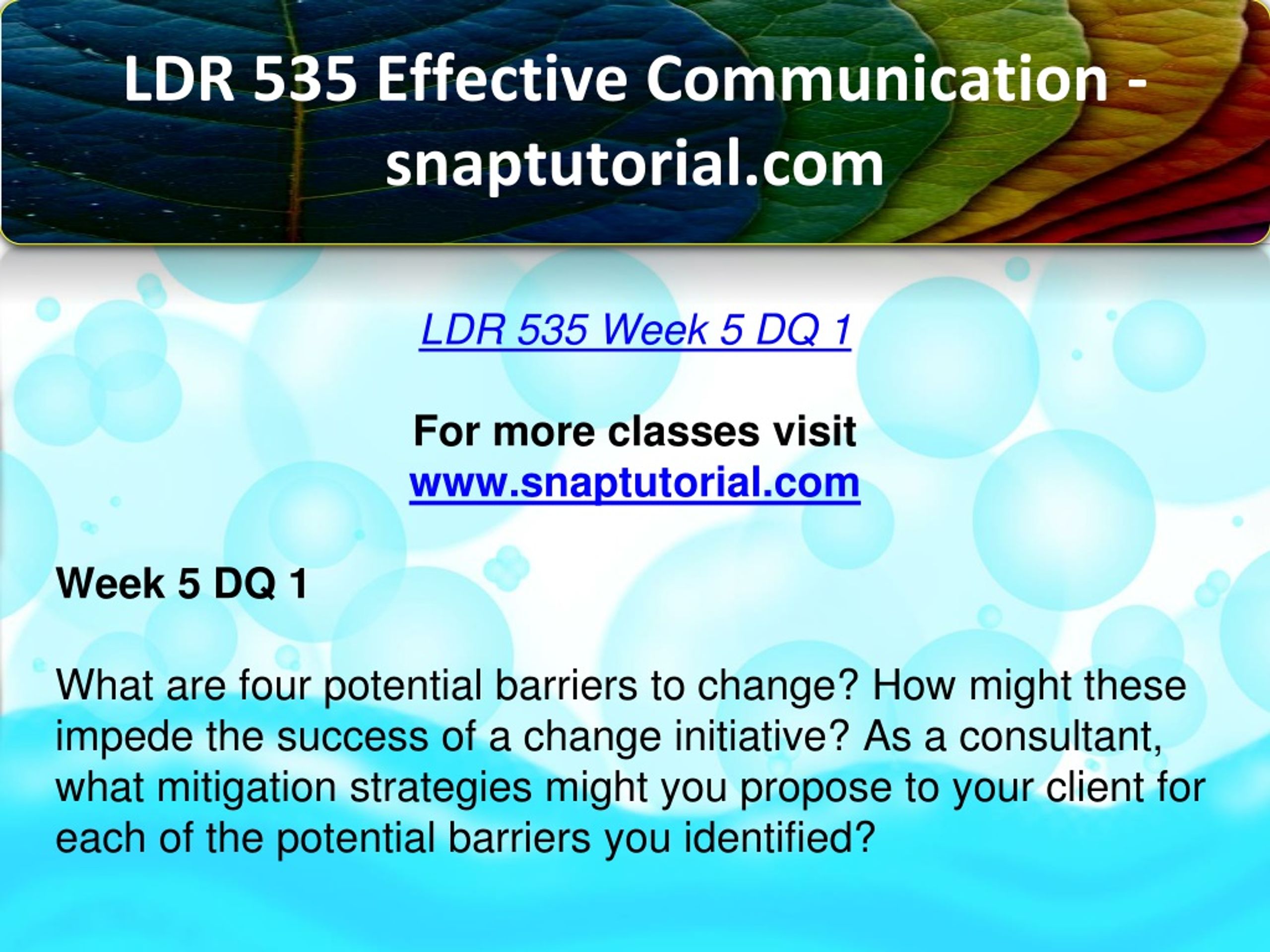 LDR 535 Effective Communication - snaptutorial.com

LDR 535 Week 5 DQ 1

For more classes visit
www.snaptutorial.com

Week 5 DQ 1

What are four potential barriers to change? How might these impede the success of a change initiative? As a consultant, what mitigation strategies might you propose to your client for each of the potential barriers you identified?